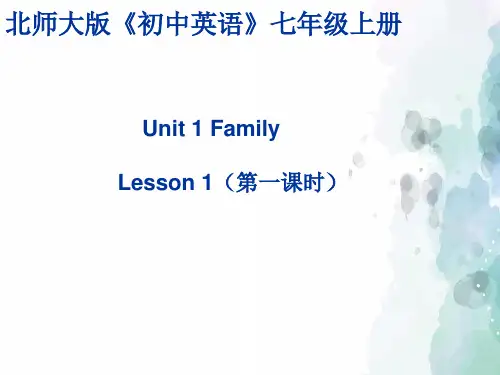 北师大版《初中英语》七年级上册

Unit 1 Family

Lesson 1（第一课时）